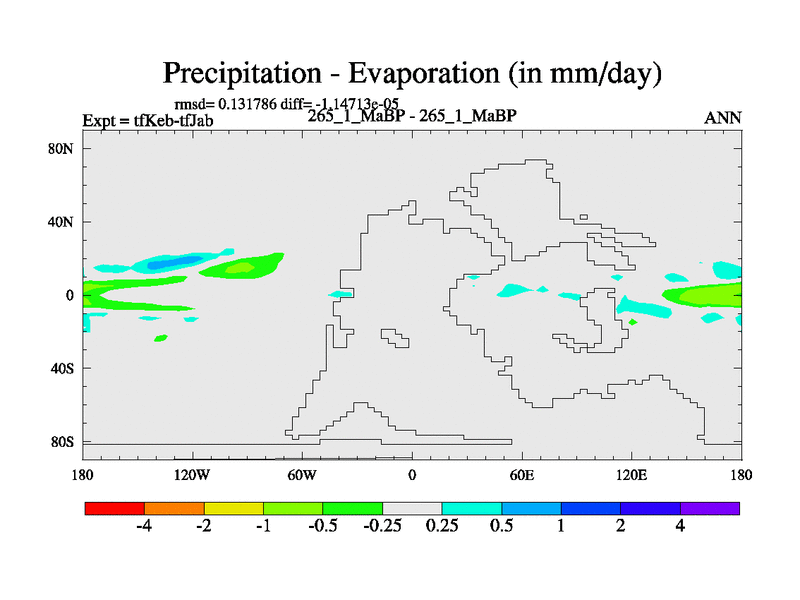 Precipitation - Evaporation (in mm/day)

rmsd= 0.131786 diff= -1.14713e-05
Expt = tfKeb-tfJab
265_1_MaBP - 265_1_MaBP
ANN

80N
40N
0
40S
80S

180
120W
60W
0
60E
120E
180

-4
-2
-1
-0.5
-0.25
0.25
0.5
1
2
4